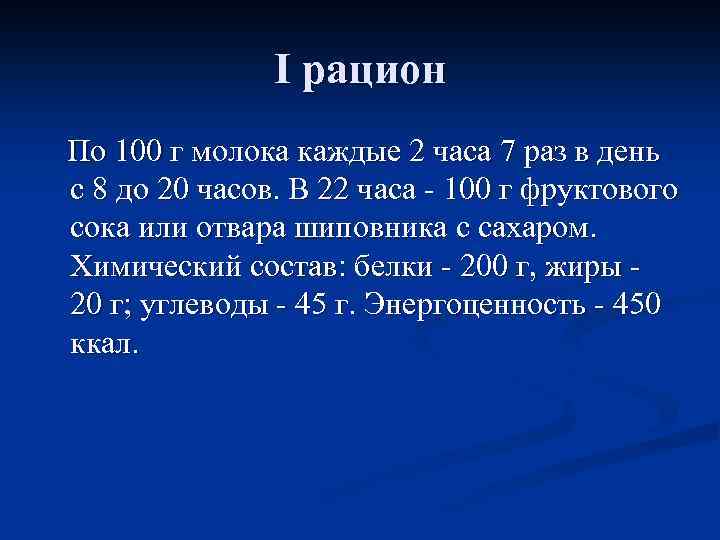 I рацион

По 100 г молока каждые 2 часа 7 раз в день с 8 до 20 часов. В 22 часа - 100 г фруктового сока или отвара шиповника с сахаром. Химический состав: белки - 200 г, жиры - 20 г; углеводы - 45 г. Энергоценность - 450 ккал.